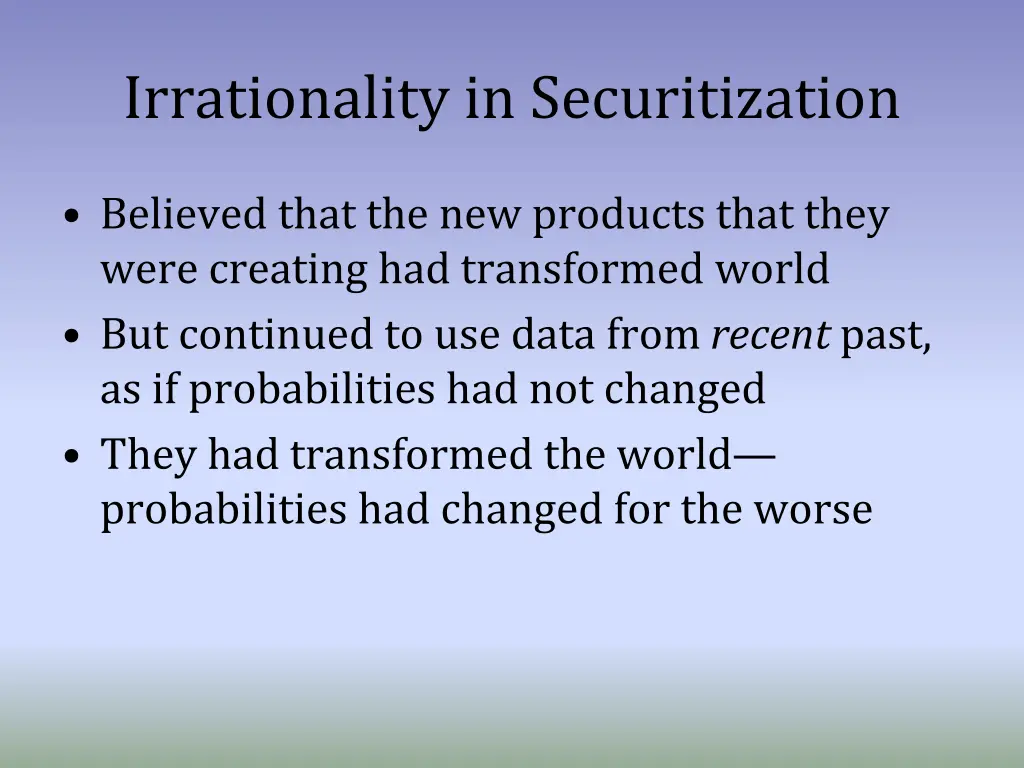 Irrationality in Securitization

• Believed that the new products that they were creating had transformed world
• But continued to use data from recent past, as if probabilities had not changed
• They had transformed the world—probabilities had changed for the worse